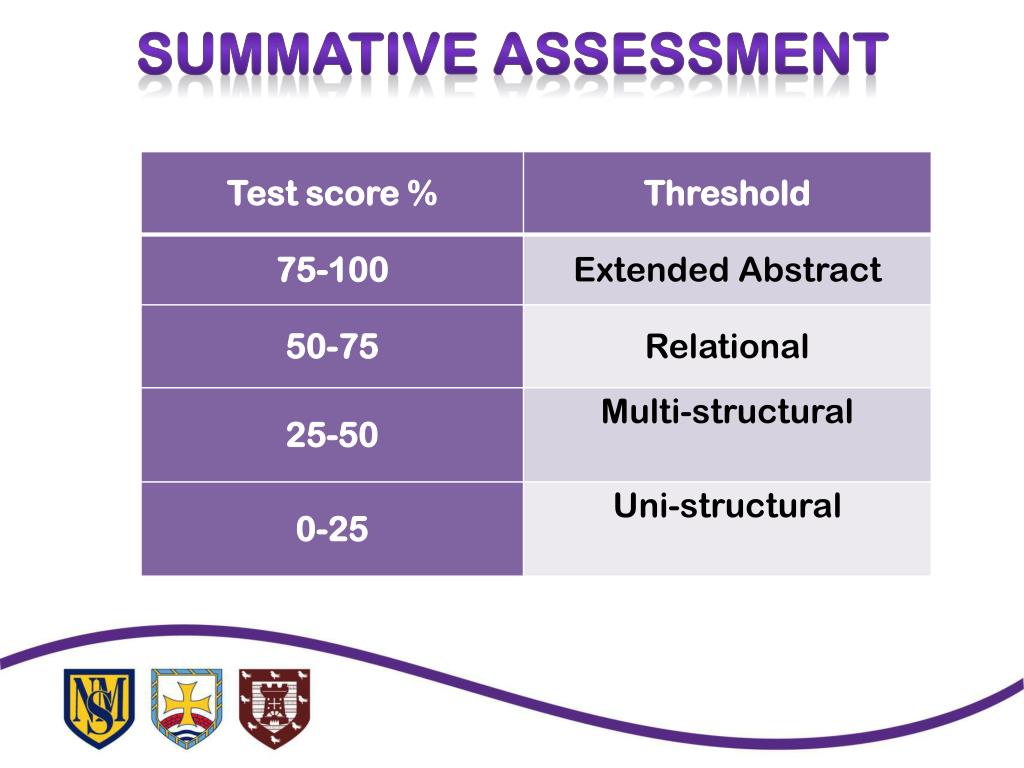 SUMMATIVE ASSESSMENT

| Test score % | Threshold |
|---|---|
| 75-100 | Extended Abstract |
| 50-75 | Relational |
| 25-50 | Multi-structural |
| 0-25 | Uni-structural |

NSM